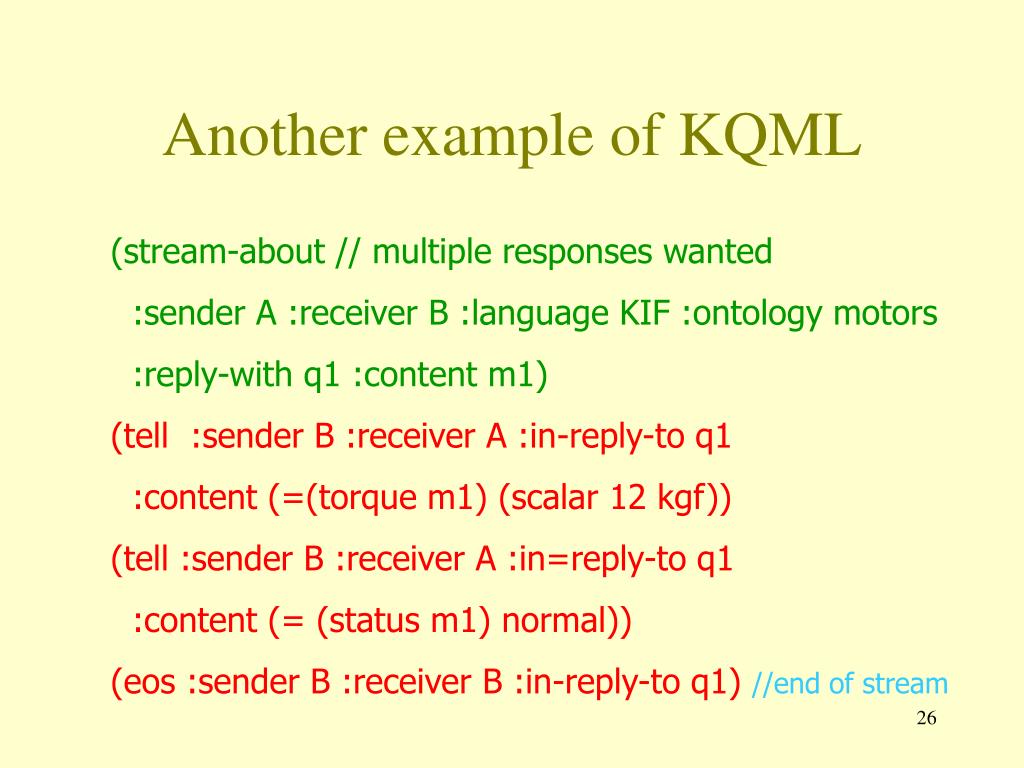 Another example of KQML

(stream-about // multiple responses wanted
:sender A :receiver B :language KIF :ontology motors
:reply-with q1 :content m1)
(tell :sender B :receiver A :in-reply-to q1
:content (=(torque m1) (scalar 12 kgf))
(tell :sender B :receiver A :in=reply-to q1
:content (= (status m1) normal))
(eos :sender B :receiver B :in-reply-to q1) //end of stream

26